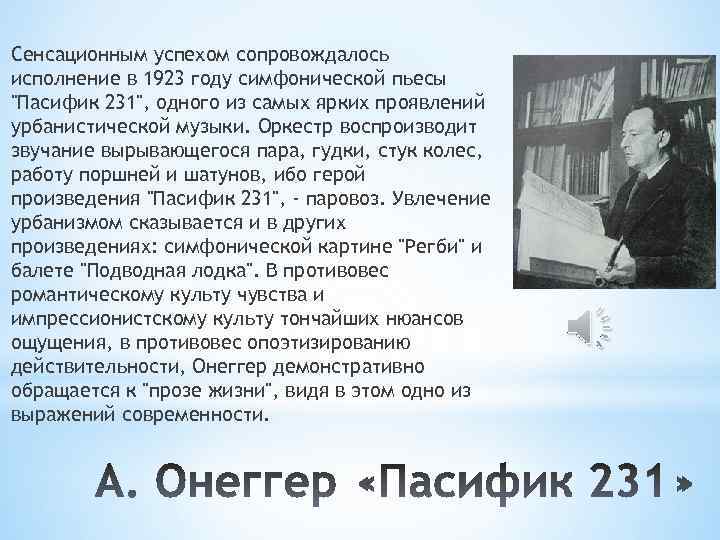 Сенсационным успехом сопровождалось исполнение в 1923 году симфонической пьесы "Пасифик 231", одного из самых ярких проявлений урбанистической музыки. Оркестр воспроизводит звучание вырывающегося пара, гудки, стук колес, работу поршней и шатунов, ибо герой произведения "Пасифик 231", - паровоз. Увлечение урбанизмом сказывается и в других произведениях: симфонической картине "Регби" и балете "Подводная лодка". В противовес романтическому культу чувства и импрессионистскому культу тончайших нюансов ощущения, в противовес опоэтизированию действительности, Онеггер демонстративно обращается к "прозе жизни", видя в этом одно из выражений современности.

А. Онеггер «Пасифик 231»